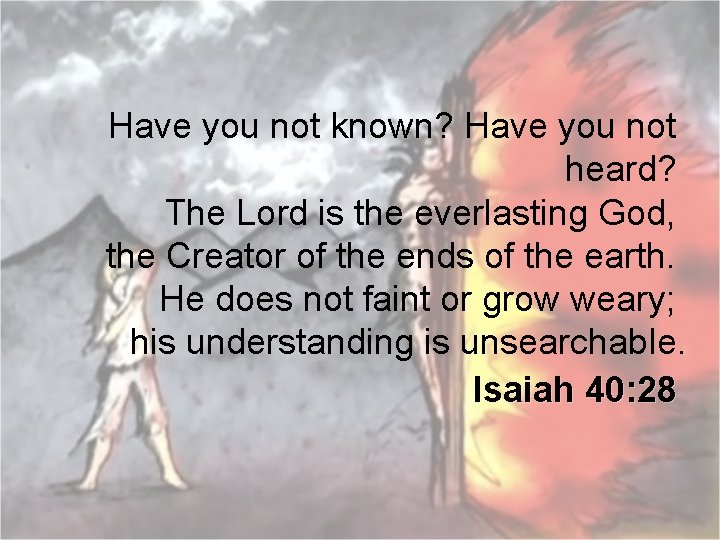 Have you not known? Have you not heard?
The Lord is the everlasting God,
the Creator of the ends of the earth.
He does not faint or grow weary;
his understanding is unsearchable.
Isaiah 40:28